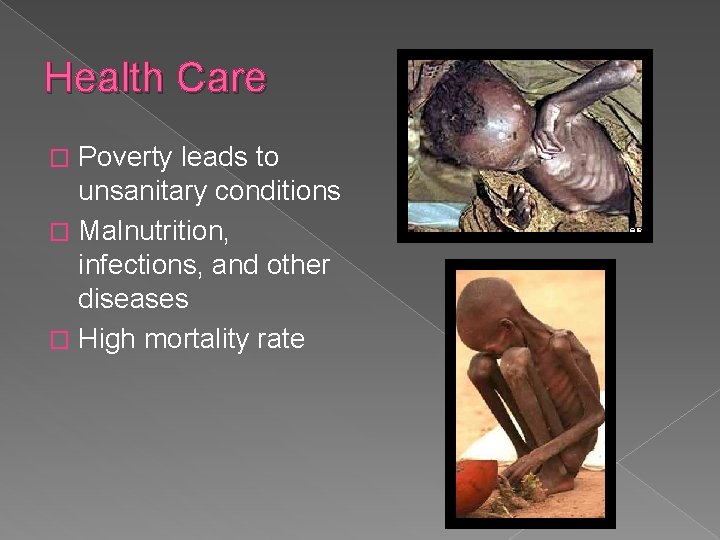 Health Care

□ Poverty leads to unsanitary conditions
□ Malnutrition, infections, and other diseases
□ High mortality rate